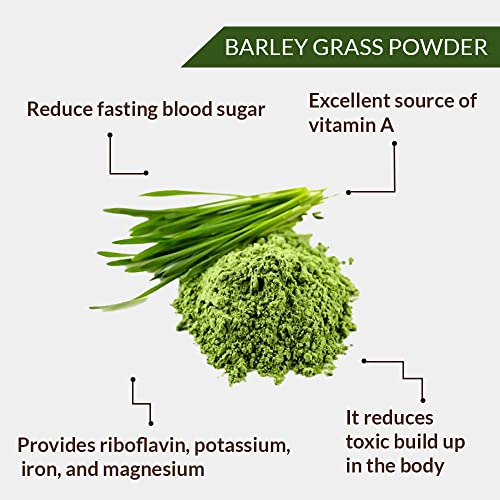 BARLEY GRASS POWDER

Reduce fasting blood sugar

Excellent source of vitamin A

Provides riboflavin, potassium, iron, and magnesium

It reduces toxic build up in the body